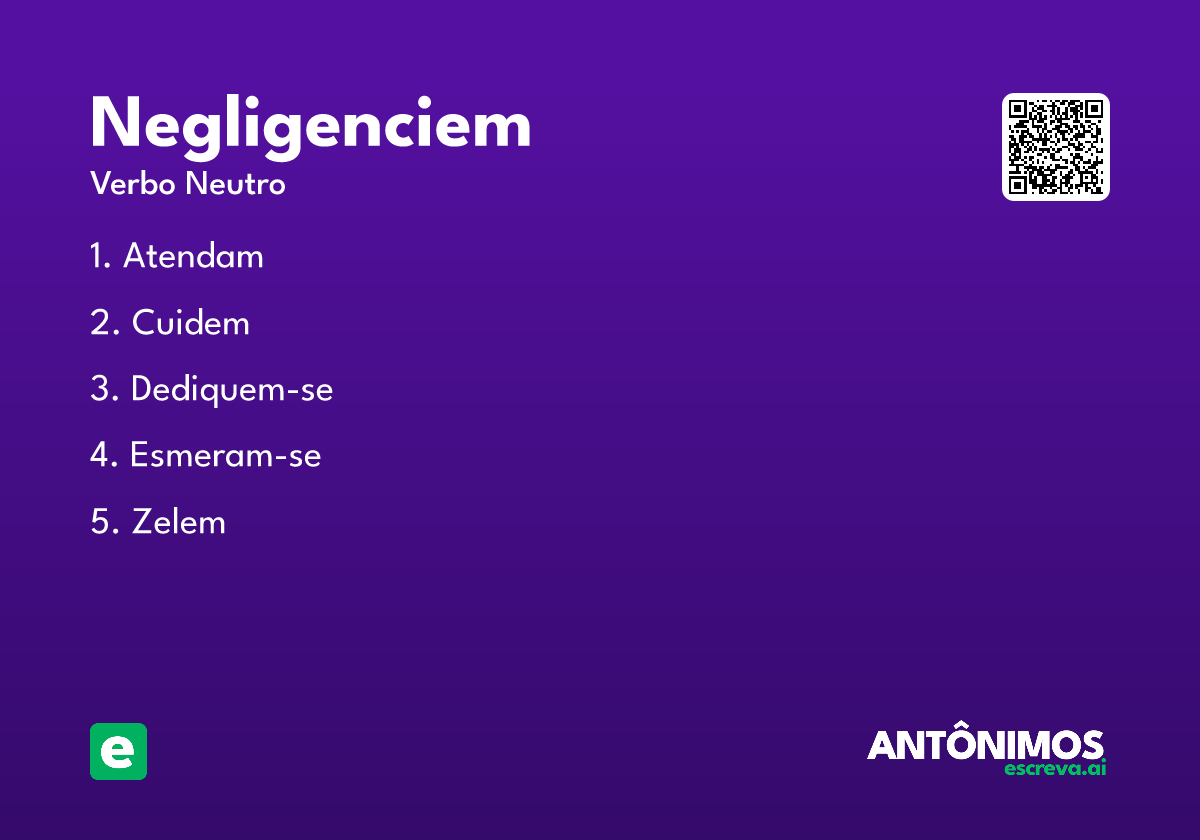 Negligenciem
Verbo Neutro

1. Atendam

2. Cuidem

3. Dediquem-se

4. Esmeram-se

5. Zelem

e

ANTÔNIMOS
escreva.ai